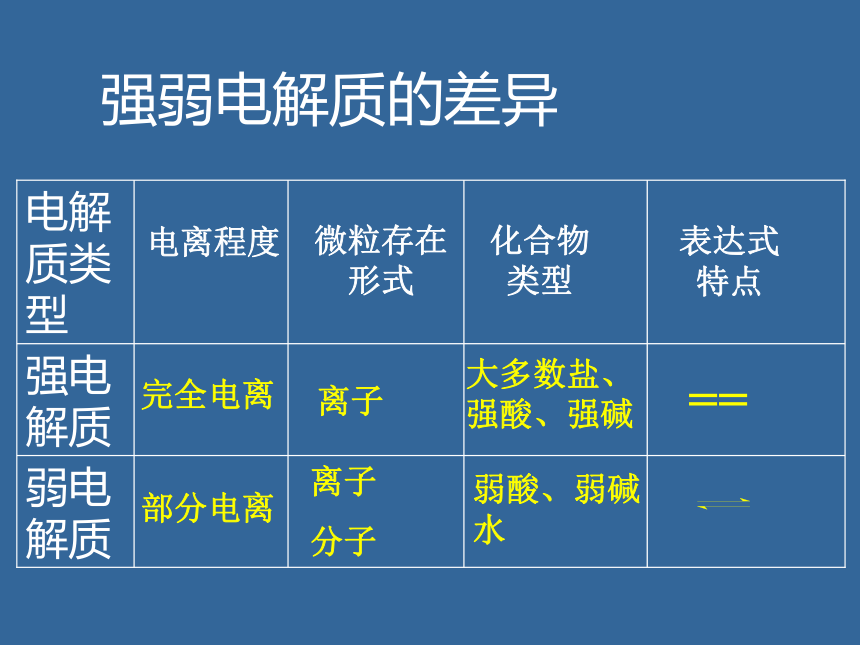 强弱电解质的差异

| 电解质类型 | 电离程度 | 微粒存在形式 | 化合物类型 | 表达式特点 |
|---|---|---|---|---|
| 强电解质 | 完全电离 | 离子 | 大多数盐、强酸、强碱 | == |
| 弱电解质 | 部分电离 | 离子 分子 | 弱酸、弱碱 水 | $\rightleftharpoons$ |